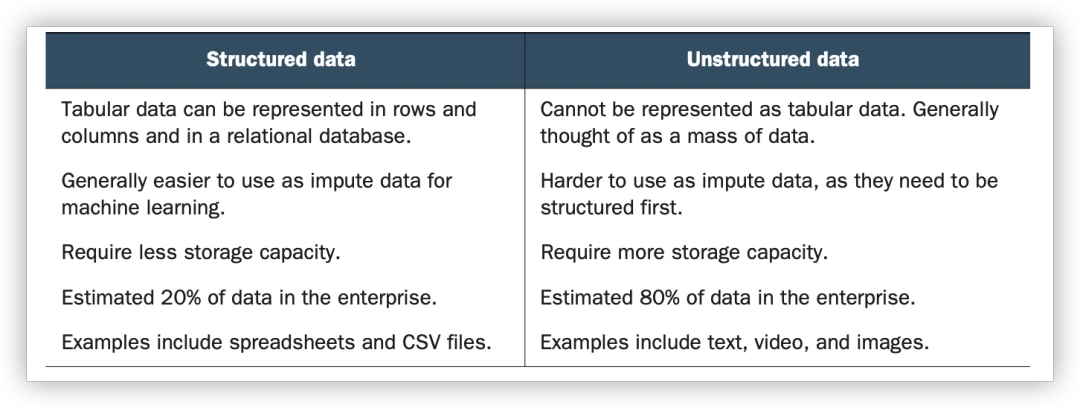 | Structured data | Unstructured data |
|---|---|
| Tabular data can be represented in rows and columns and in a relational database. | Cannot be represented as tabular data. Generally thought of as a mass of data. |
| Generally easier to use as impute data for machine learning. | Harder to use as impute data, as they need to be structured first. |
| Require less storage capacity. | Require more storage capacity. |
| Estimated 20% of data in the enterprise. | Estimated 80% of data in the enterprise. |
| Examples include spreadsheets and CSV files. | Examples include text, video, and images. |